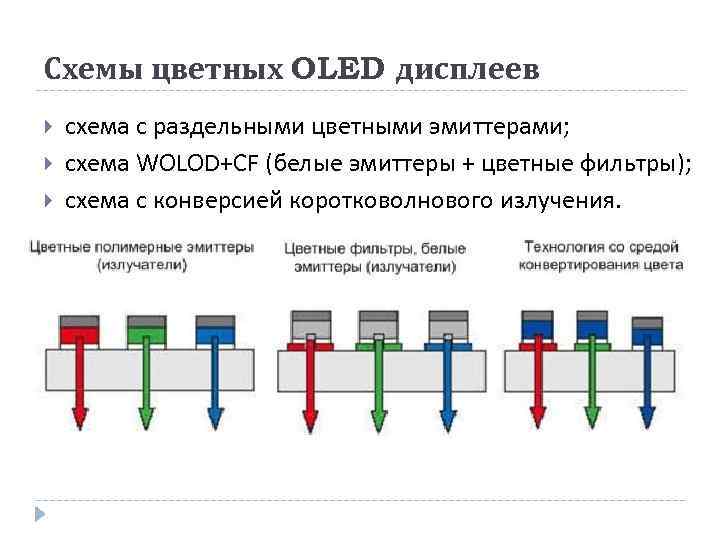 Схемы цветных OLED дисплеев

схема с раздельными цветными эмиттерами;

схема WOLOD+CF (белые эмиттеры + цветные фильтры);

схема с конверсией коротковолнового излучения.

Цветные полимерные эмиттеры (излучатели)

Цветные фильтры, белые эмиттеры (излучатели)

Технология со средой конвертирования цвета